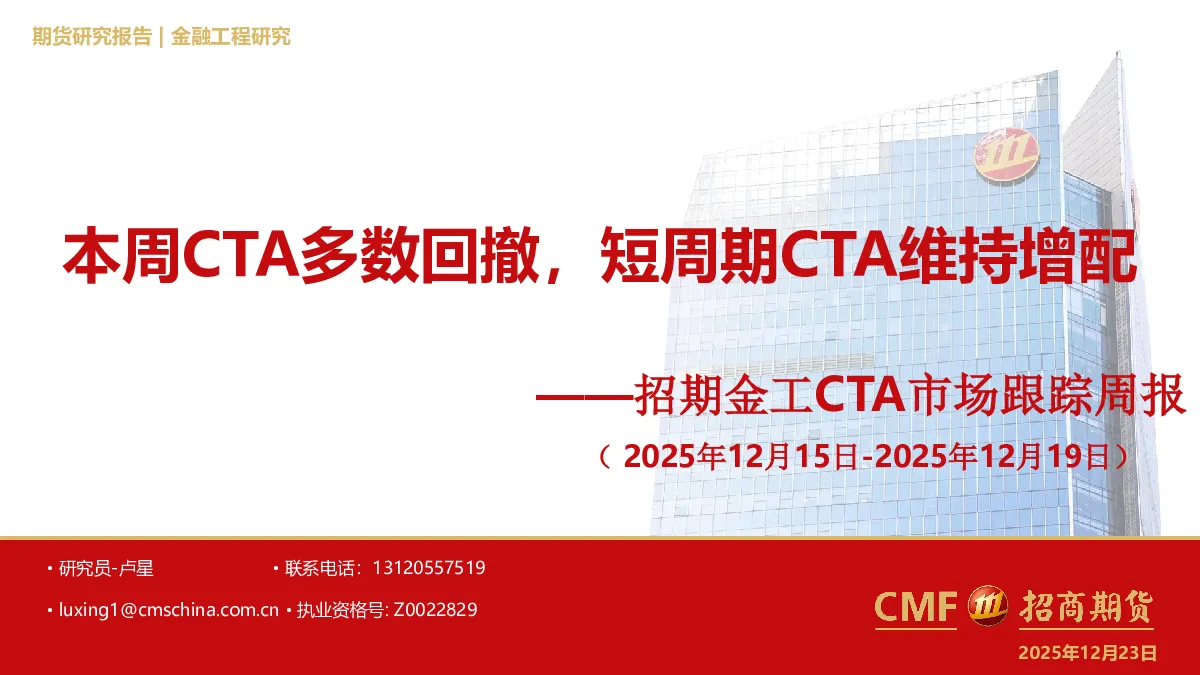 期货研究报告 | 金融工程研究

本周CTA多数回撤，短周期CTA维持增配

——招期金工CTA市场跟踪周报

（2025年12月15日-2025年12月19日）

• 研究员-卢星

• 联系电话：13120557519

• luxing1@cmschina.com.cn

• 执业资格号: Z0022829

CMF 招商期货

2025年12月23日